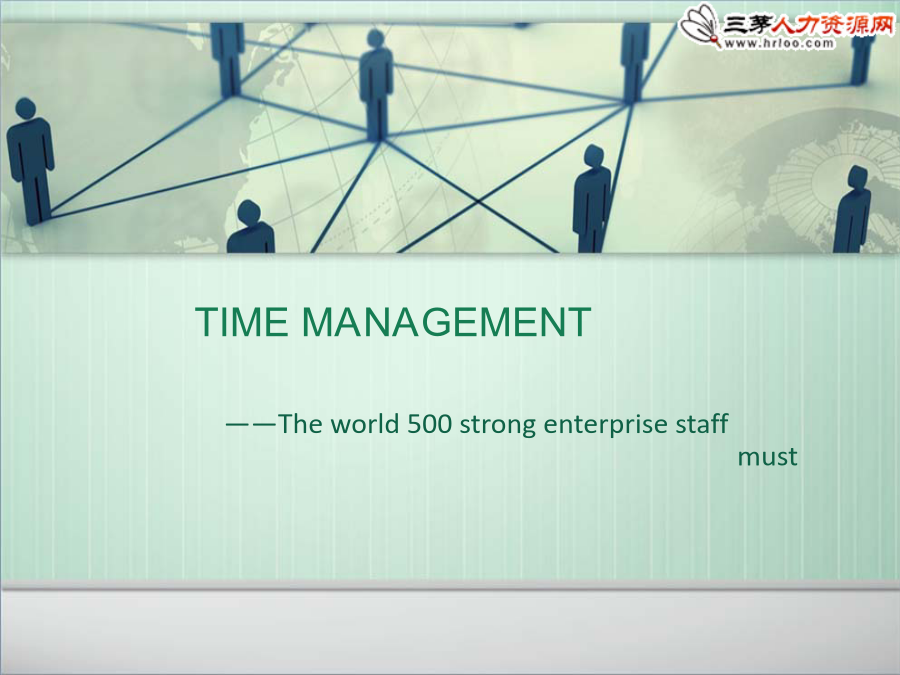 三茅人力资源网
www.hrloo.com

TIME MANAGEMENT

——The world 500 strong enterprise staff must